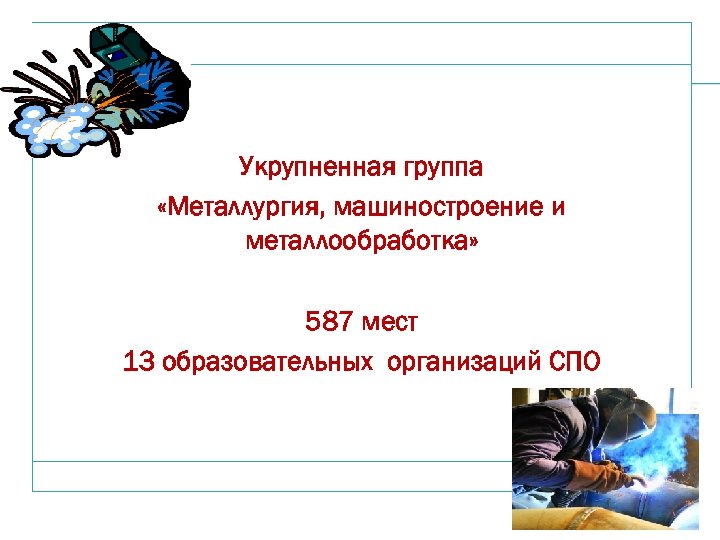 Укрупненная группа
«Металлургия, машиностроение и металлообработка»

587 мест
13 образовательных организаций СПО